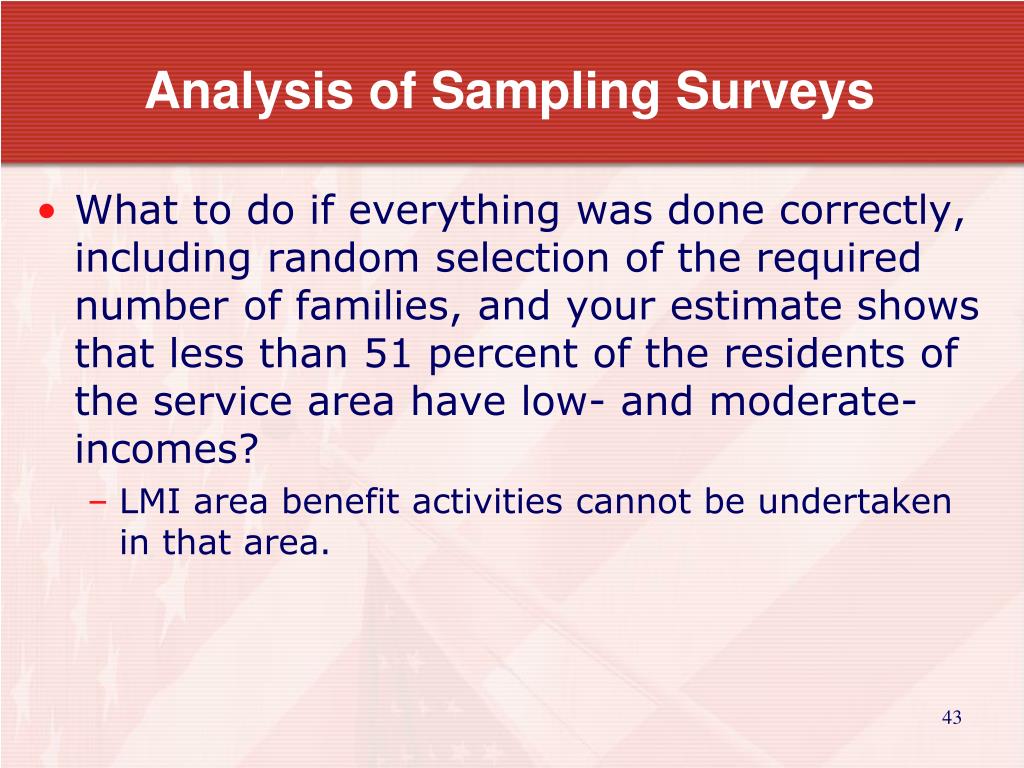 Analysis of Sampling Surveys

• What to do if everything was done correctly, including random selection of the required number of families, and your estimate shows that less than 51 percent of the residents of the service area have low- and moderate-incomes?

– LMI area benefit activities cannot be undertaken in that area.

43